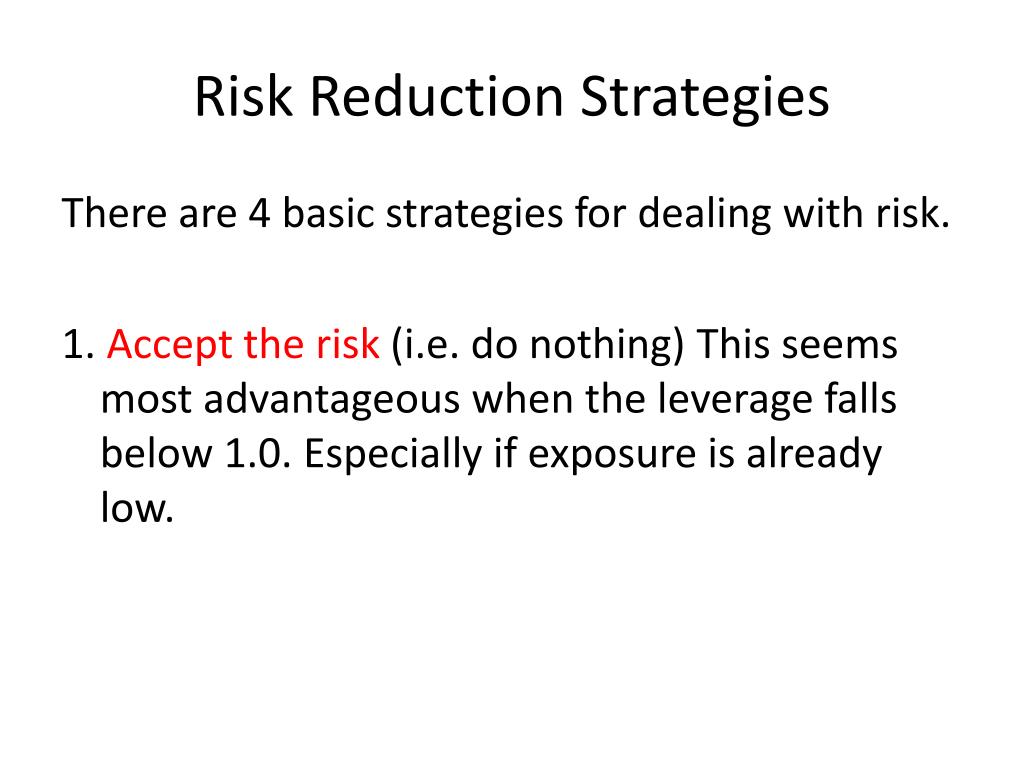 Risk Reduction Strategies

There are 4 basic strategies for dealing with risk.

1. Accept the risk (i.e. do nothing) This seems most advantageous when the leverage falls below 1.0. Especially if exposure is already low.